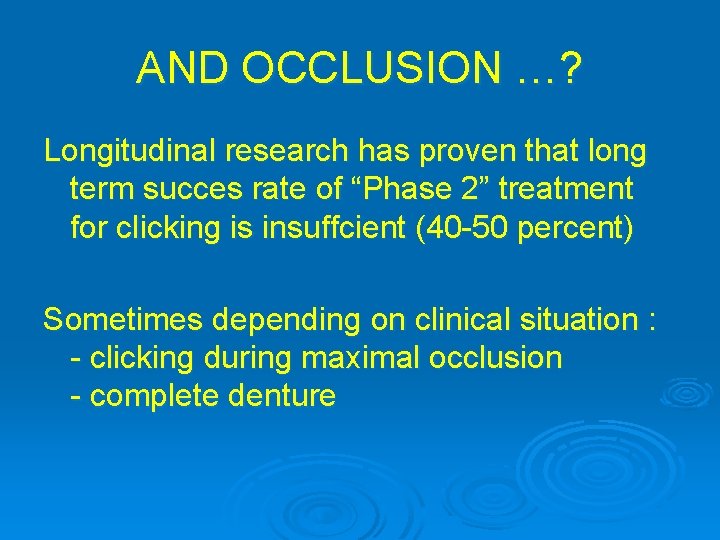 AND OCCLUSION …?

Longitudinal research has proven that long term succes rate of “Phase 2” treatment for clicking is insuffcient (40-50 percent)

Sometimes depending on clinical situation :
- clicking during maximal occlusion
- complete denture